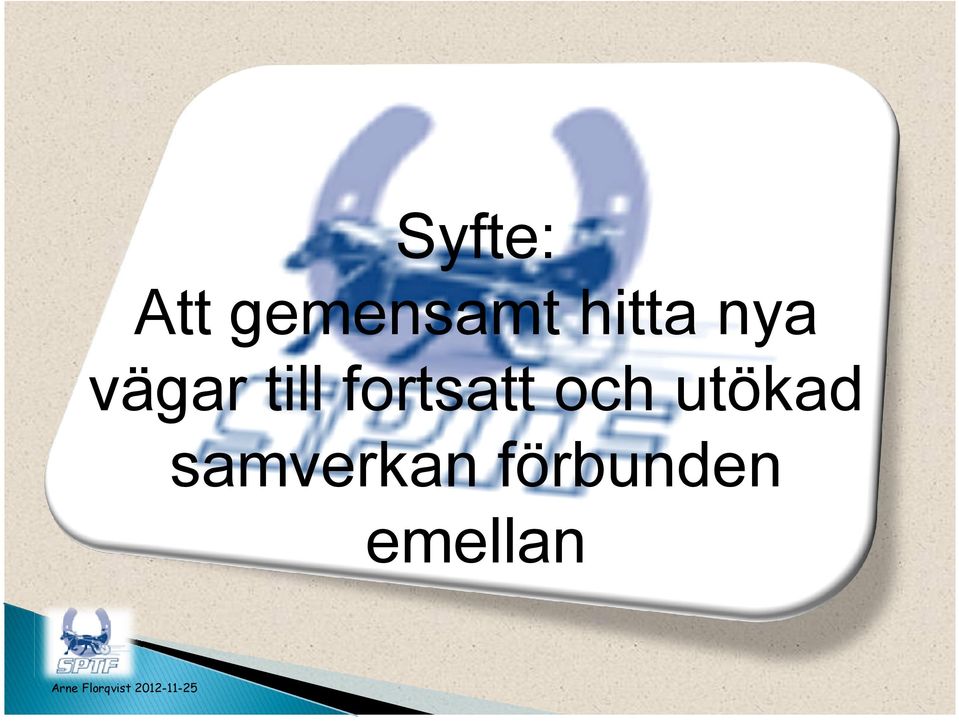 Syfte:
Att gemensamt hitta nya vägar till fortsatt och utökad samverkan förbunden emellan

SPTF

Arne Florqvist 2012-11-25